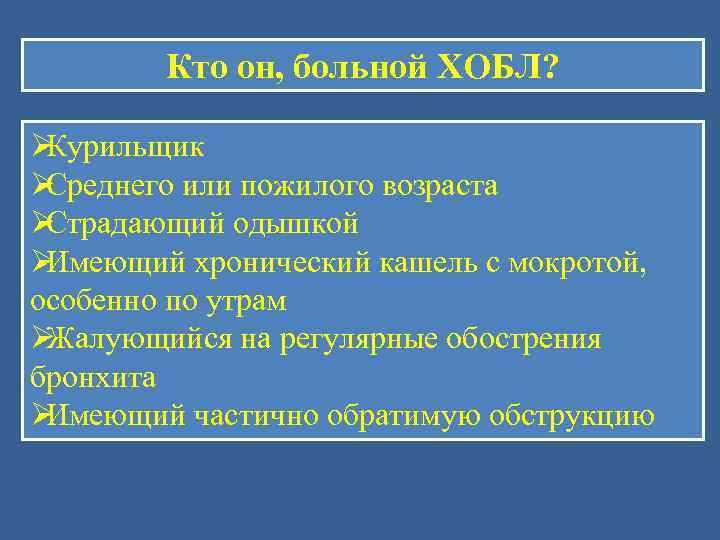 Кто он, больной ХОБЛ?

➢Курильщик
➢Среднего или пожилого возраста
➢Страдающий одышкой
➢Имеющий хронический кашель с мокротой, особенно по утрам
➢Жалующийся на регулярные обострения бронхита
➢Имеющий частично обратимую обструкцию